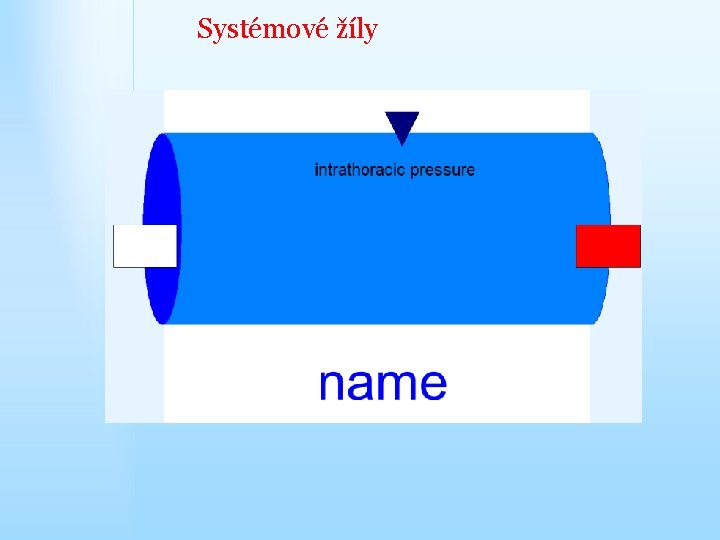 Systémové žíly

intrathoracic pressure

name